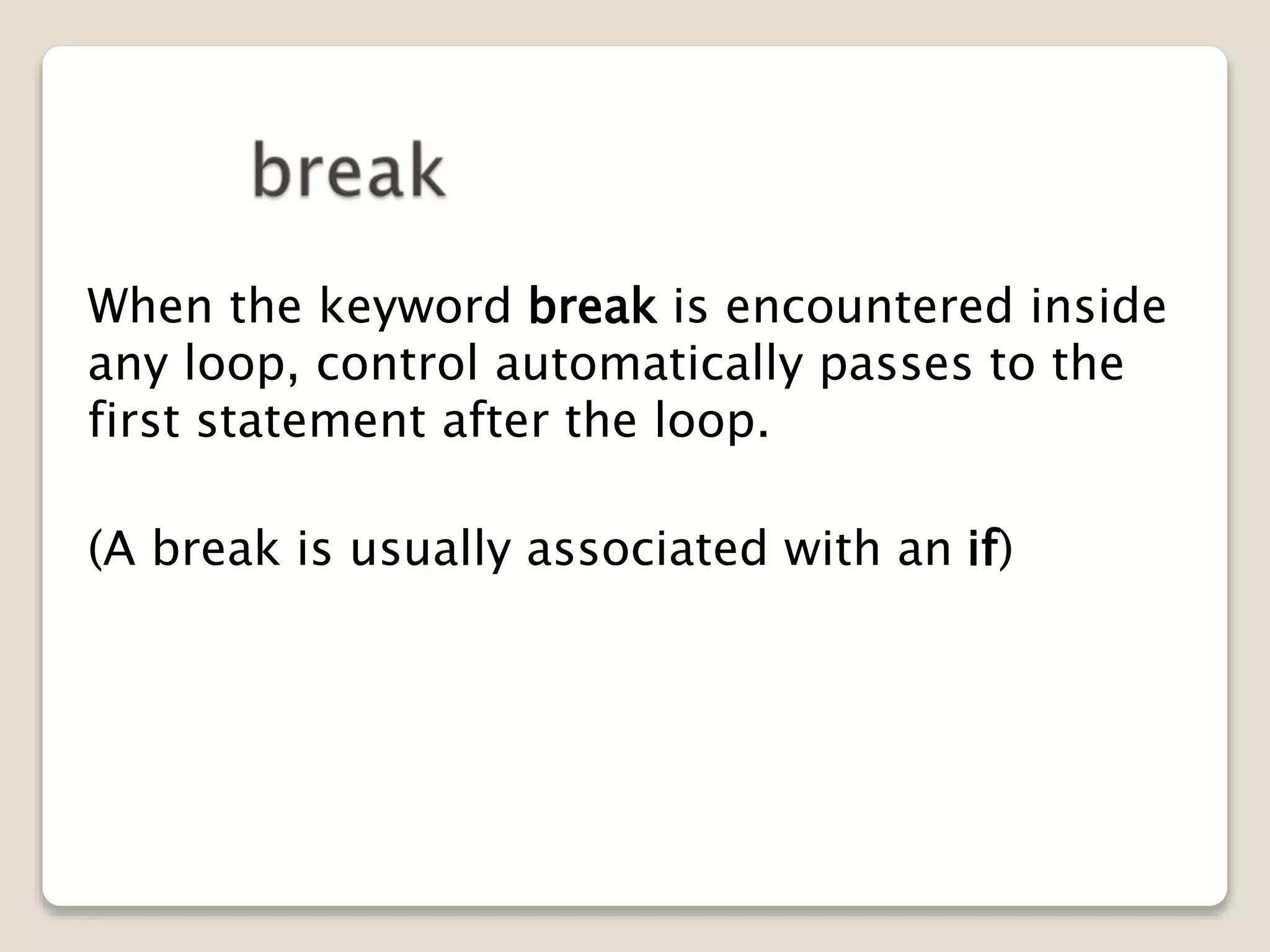 break

When the keyword break is encountered inside any loop, control automatically passes to the first statement after the loop.

(A break is usually associated with an if)